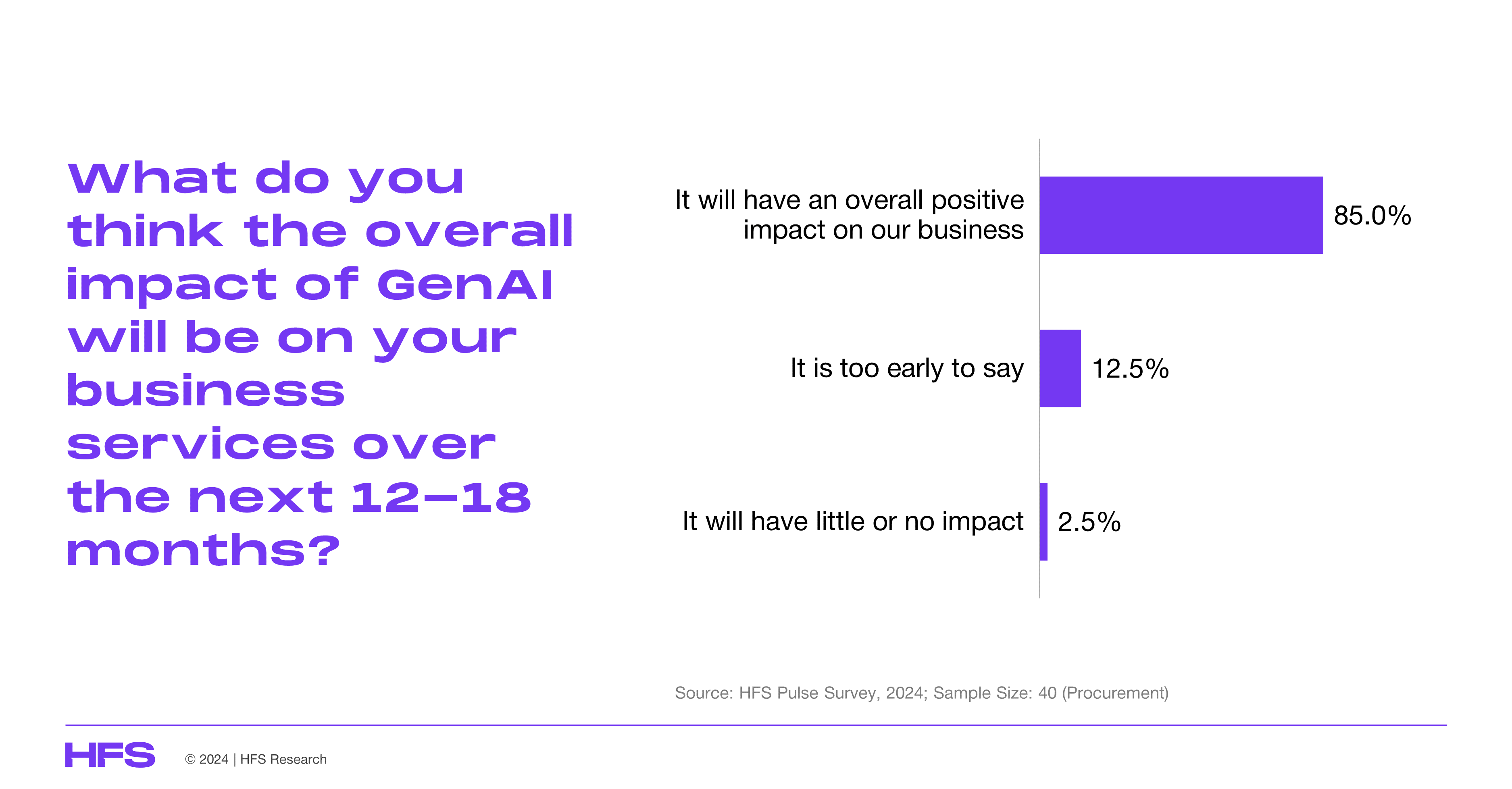 What do you think the overall impact of GenAI will be on your business services over the next 12–18 months?

It will have an overall positive impact on our business 85.0%

It is too early to say 12.5%

It will have little or no impact 2.5%

Source: HFS Pulse Survey, 2024; Sample Size: 40 (Procurement)

HFS © 2024 | HFS Research